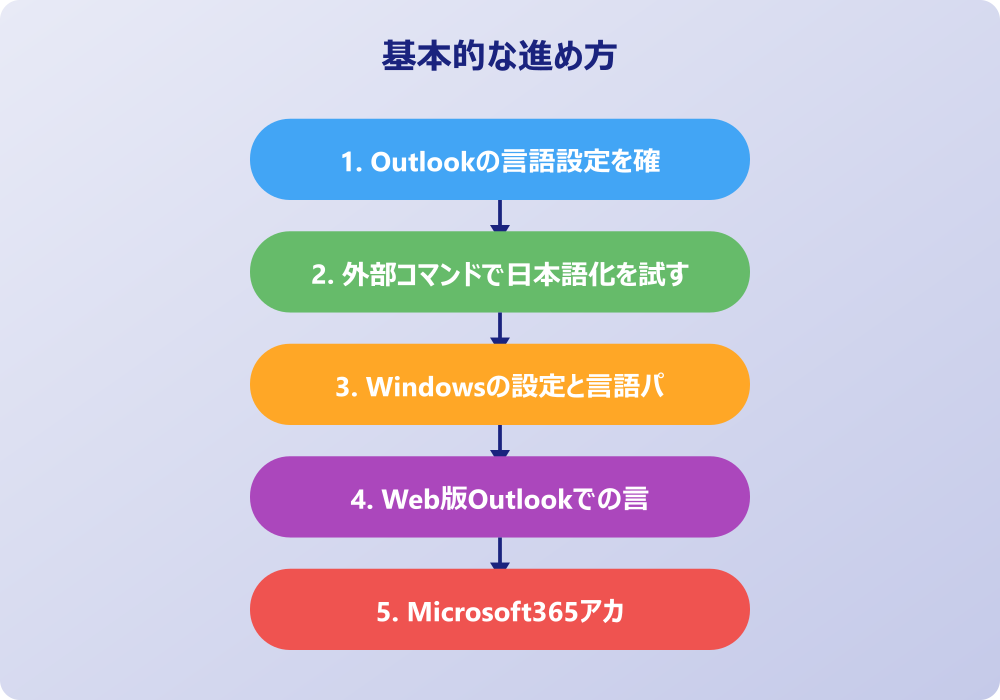 基本的な進め方

1. Outlookの言語設定を確

2. 外部コマンドで日本語化を試す

3. Windowsの設定と言語パ

4. Web版Outlookでの言

5. Microsoft365アカ